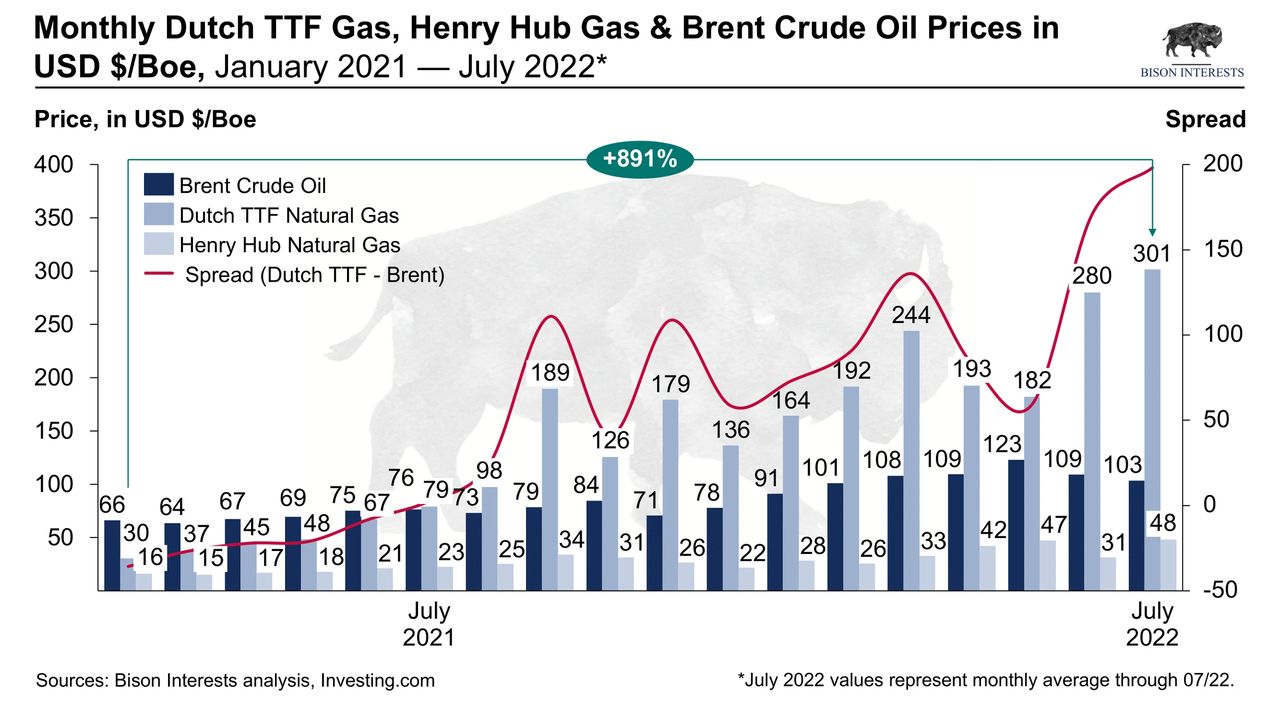 Monthly Dutch TTF Gas, Henry Hub Gas & Brent Crude Oil Prices in USD $/Boe, January 2021 — July 2022*

BISON INTERESTS

Price, in USD $/Boe

Spread

+891%

Brent Crude Oil
Dutch TTF Natural Gas
Henry Hub Natural Gas
Spread (Dutch TTF - Brent)

400
350
300
250
200
150
100
50

200
150
100
50
0
-50

66 30 16
64 37 15
67 45 17
69 48 18
75 67 21
76 79 23
73 98 25
79 189 34
84 126 31
71 179 26
78 136 22
91 164 28
101 192 26
108 244 33
109 193 42
123 182 47
109 280 31
103 301 48

July 2021

July 2022

Sources: Bison Interests analysis, Investing.com

*July 2022 values represent monthly average through 07/22.